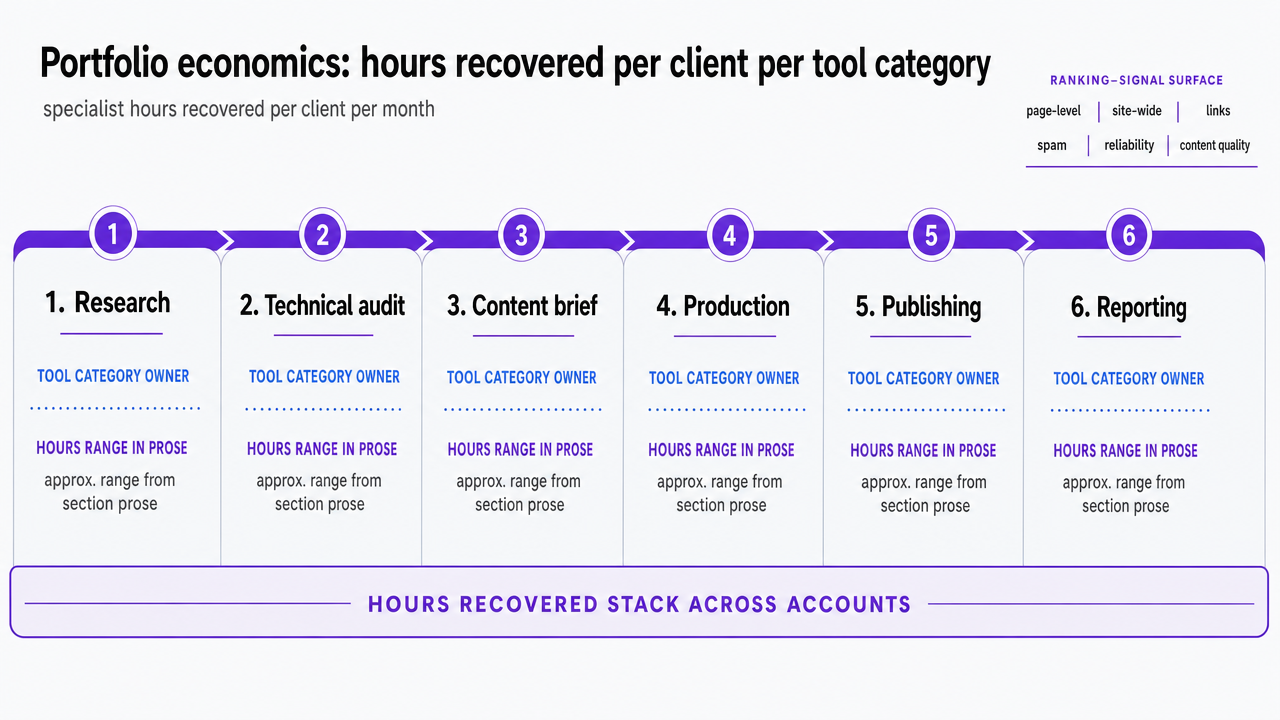 Portfolio economics: hours recovered per client per tool category

specialist hours recovered per client per month

RANKING–SIGNAL SURFACE

page-level | site-wide | links

spam | reliability | content quality

1

1. Research

TOOL CATEGORY OWNER

HOURS RANGE IN PROSE

approx. range from section prose

2

2. Technical audit

TOOL CATEGORY OWNER

HOURS RANGE IN PROSE

approx. range from section prose

3

3. Content brief

TOOL CATEGORY OWNER

HOURS RANGE IN PROSE

approx. range from section prose

4

4. Production

TOOL CATEGORY OWNER

HOURS RANGE IN PROSE

approx. range from section prose

5

5. Publishing

TOOL CATEGORY OWNER

HOURS RANGE IN PROSE

approx. range from section prose

6

6. Reporting

TOOL CATEGORY OWNER

HOURS RANGE IN PROSE

approx. range from section prose

HOURS RECOVERED STACK ACROSS ACCOUNTS